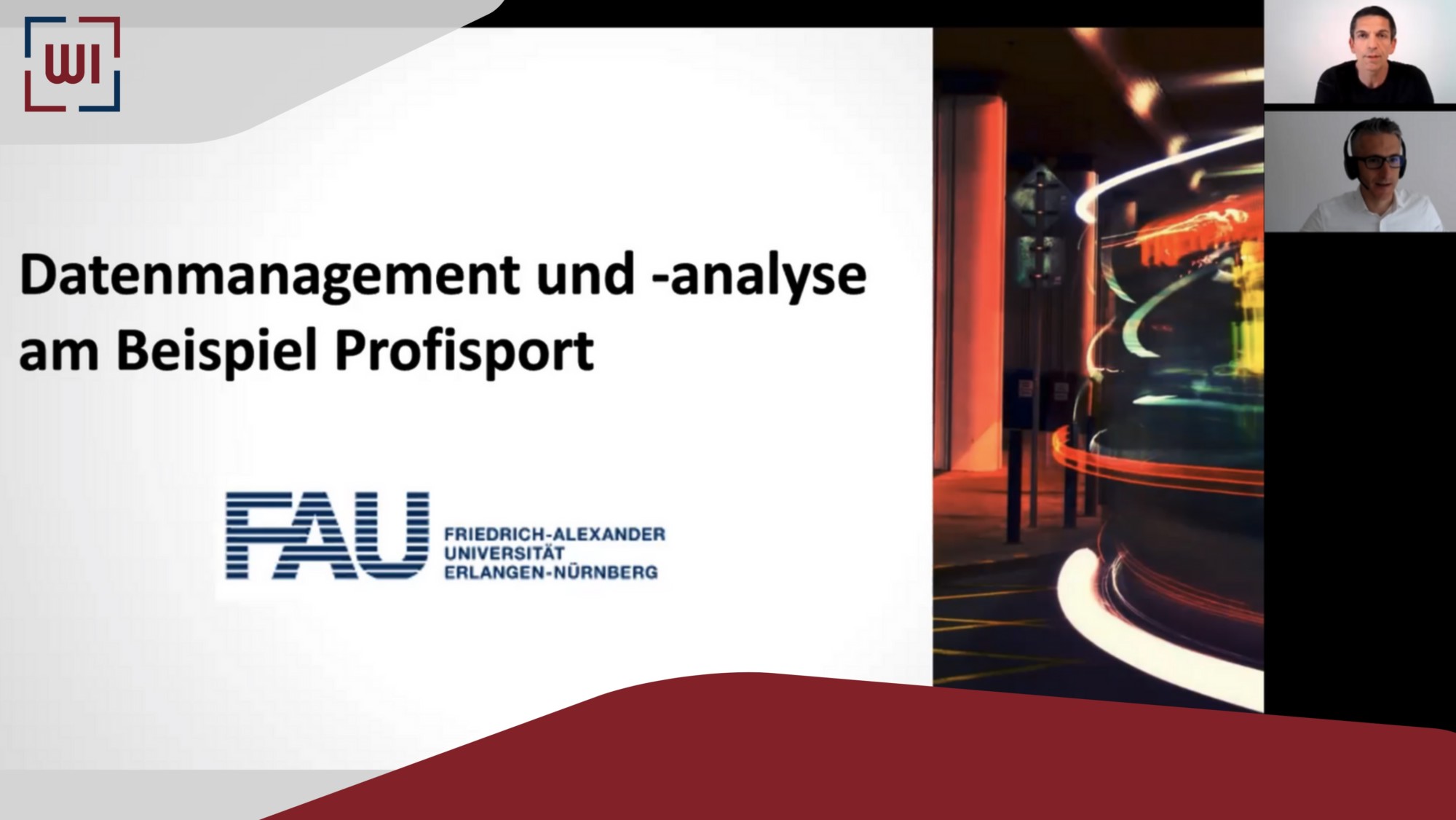 WI

Datenmanagement und -analyse am Beispiel Profisport

FAU FRIEDRICH-ALEXANDER UNIVERSITÄT ERLANGEN-NÜRNBERG